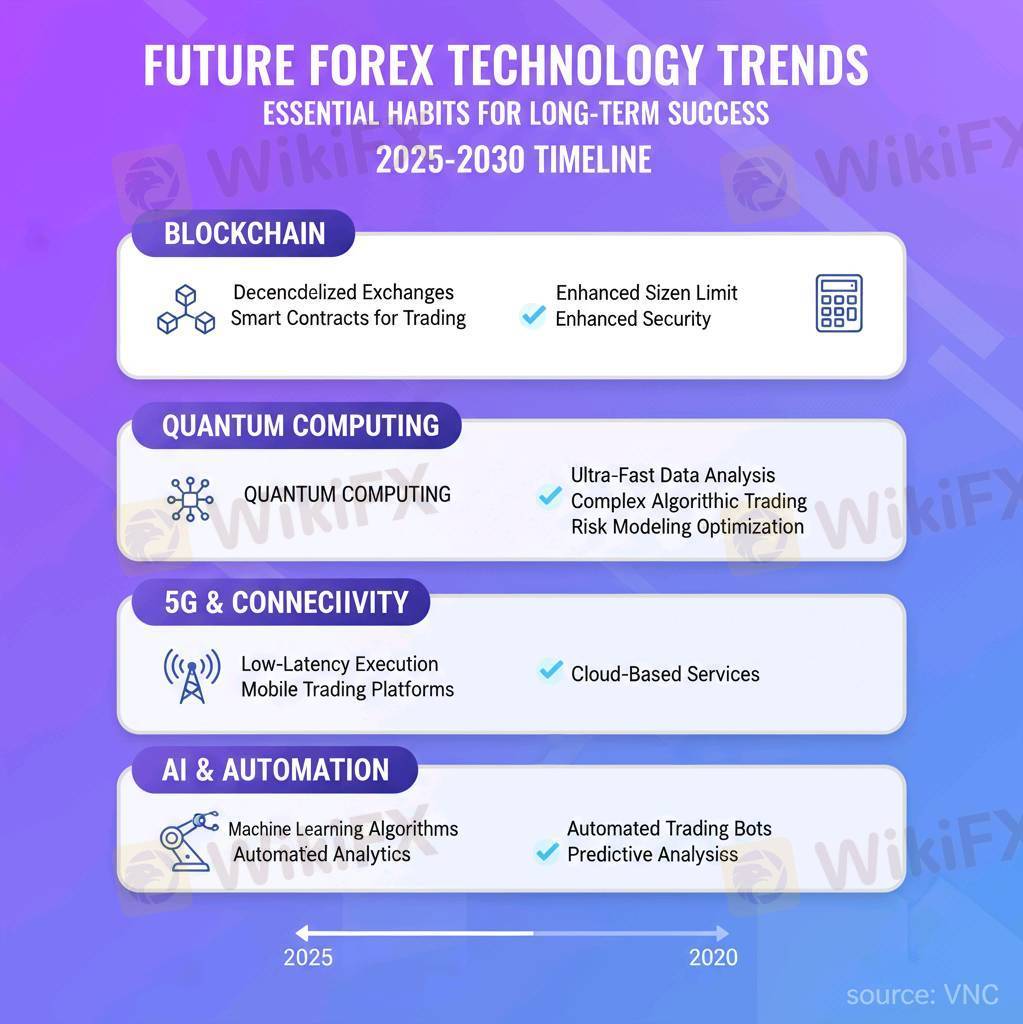 FUTURE FOREX TECHNOLOGY TRENDS
ESSENTIAL HABITS FOR LONG-TERM SUCCESS
2025-2030 TIMELINE

WikiFX WikiFX

BLOCKCHAIN

Decencdelized Exchanges
Smart Contracts for Trading

Enhanced Sizen Limit
Enhanced Security

QUANTUM COMPUTING

QUANTUM COMPUTING

Ultra-Fast Data Analysis
Complex Algorithic Trading
Risk Modeling Optimization

WikiFX WikiFX

5G & CONNECIIVITY

Low-Latency Execution
Mobile Trading Platforms

Cloud-Based Services

AI & AUTOMATION

Machine Learning Algorithms
Automated Analytics

Automated Trading Bots
Predictive Analysis

WikiFX WikiFX

2025
2020

source: VNC